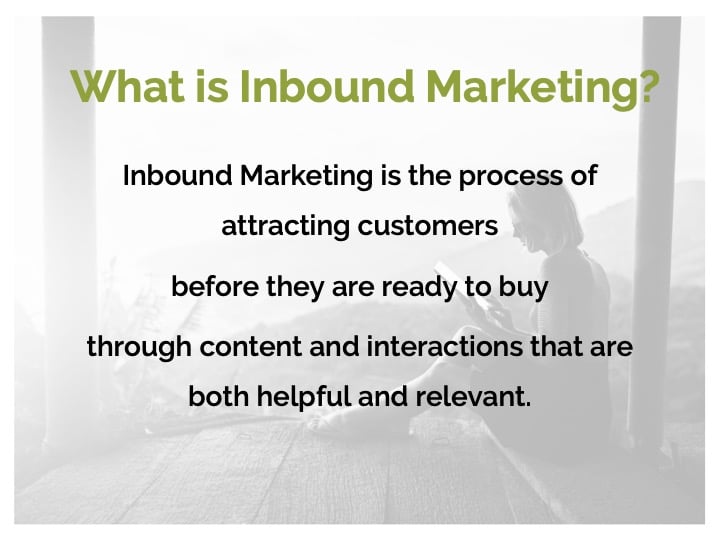 What is Inbound Marketing?

Inbound Marketing is the process of attracting customers

before they are ready to buy

through content and interactions that are both helpful and relevant.